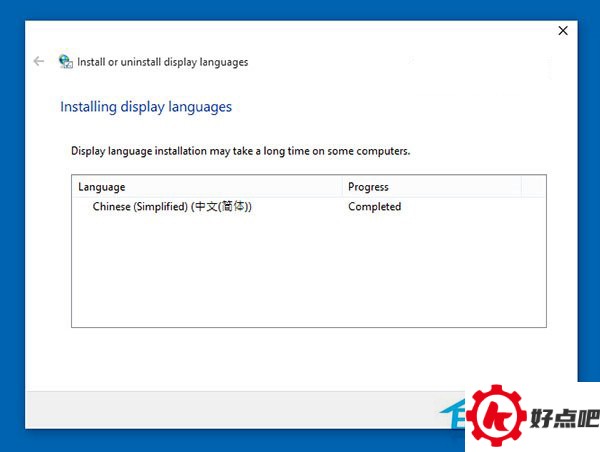 Install or uninstall display languages

Installing display languages

Display language installation may take a long time on some computers.

| Language | Progress |
|---|---|
| Chinese (Simplified) (中文(简体)) | Completed |

好点吧